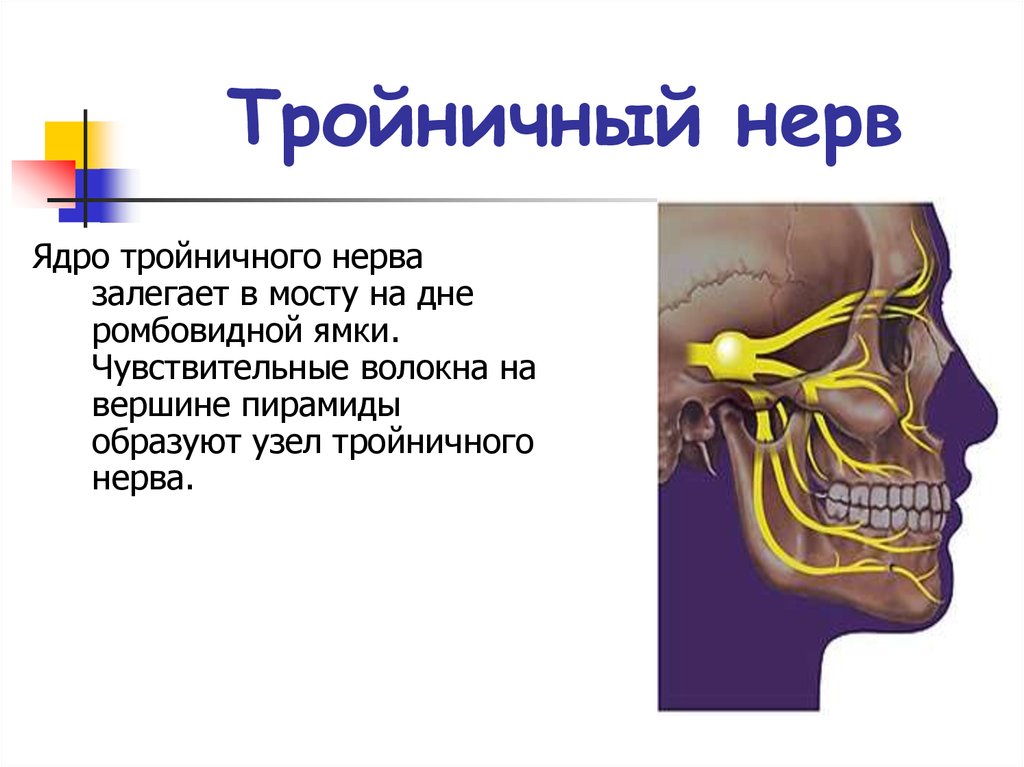 Тройничный нерв

Ядро тройничного нерва залегает в мосту на дне ромбовидной ямки. Чувствительные волокна на вершине пирамиды образуют узел тройничного нерва.